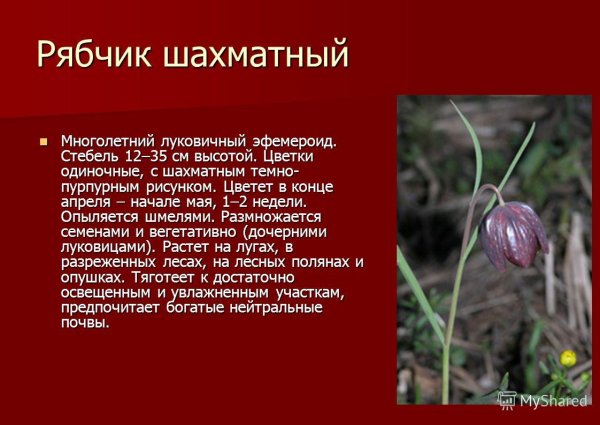 Рябчик шахматный

Многолетний луковичный эфемероид. Стебель 12–35 см высотой. Цветки одиночные, с шахматным темно-пурпурным рисунком. Цветет в конце апреля – начале мая, 1–2 недели. Опыляется шмелями. Размножается семенами и вегетативно (дочерними луковицами). Растет на лугах, в разреженных лесах, на лесных полянах и опушках. Тяготеет к достаточно освещенным и увлажненным участкам, предпочитает богатые нейтральные почвы.

MyShared